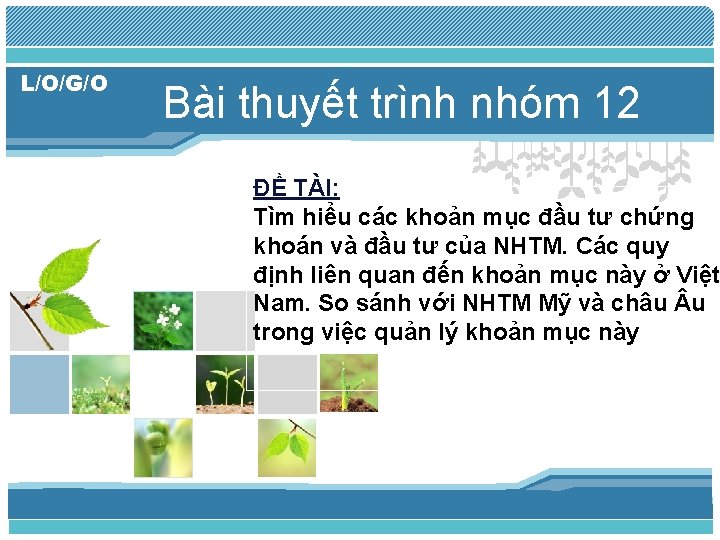 L/O/G/O

Bài thuyết trình nhóm 12

ĐỀ TÀI:
Tìm hiểu các khoản mục đầu tư chứng khoán và đầu tư của NHTM. Các quy định liên quan đến khoản mục này ở Việt Nam. So sánh với NHTM Mỹ và châu Âu trong việc quản lý khoản mục này